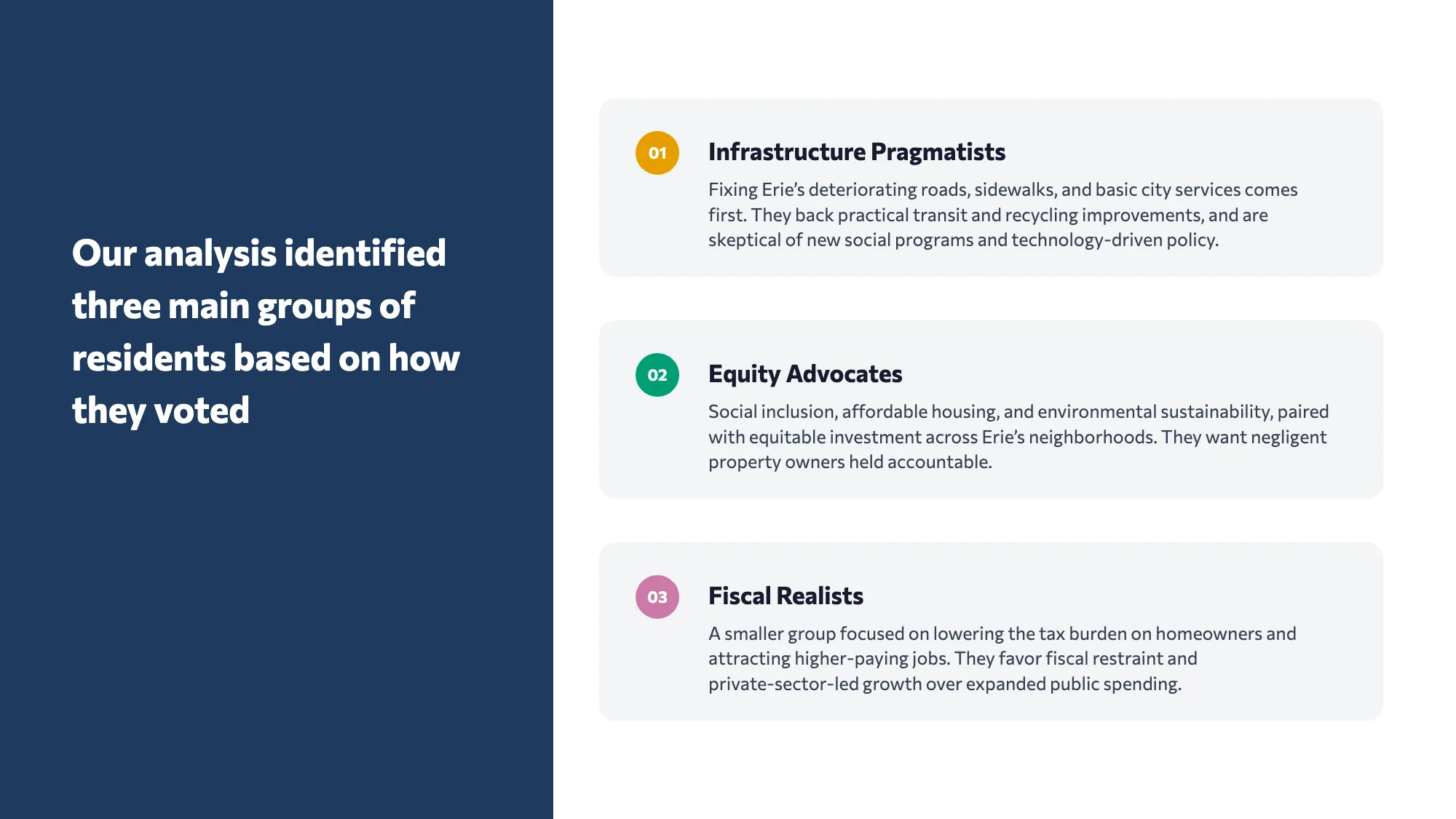 Our analysis identified three main groups of residents based on how they voted

01

Infrastructure Pragmatists

Fixing Erie's deteriorating roads, sidewalks, and basic city services comes first. They back practical transit and recycling improvements, and are skeptical of new social programs and technology-driven policy.

02

Equity Advocates

Social inclusion, affordable housing, and environmental sustainability, paired with equitable investment across Erie's neighborhoods. They want negligent property owners held accountable.

03

Fiscal Realists

A smaller group focused on lowering the tax burden on homeowners and attracting higher-paying jobs. They favor fiscal restraint and private-sector-led growth over expanded public spending.